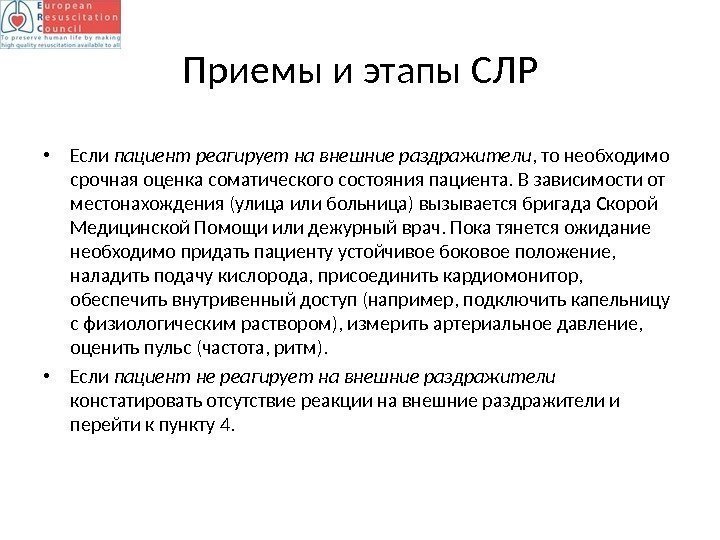 European Resuscitation Council
To preserve human life by making high quality resuscitation available to all

Приемы и этапы СЛР

• Если пациент реагирует на внешние раздражители, то необходимо срочная оценка соматического состояния пациента. В зависимости от местонахождения (улица или больница) вызывается бригада Скорой Медицинской Помощи или дежурный врач. Пока тянется ожидание необходимо придать пациенту устойчивое боковое положение, наладить подачу кислорода, присоединить кардиомонитор, обеспечить внутривенный доступ (например, подключить капельницу с физиологическим раствором), измерить артериальное давление, оценить пульс (частота, ритм).

• Если пациент не реагирует на внешние раздражители констатировать отсутствие реакции на внешние раздражители и перейти к пункту 4.